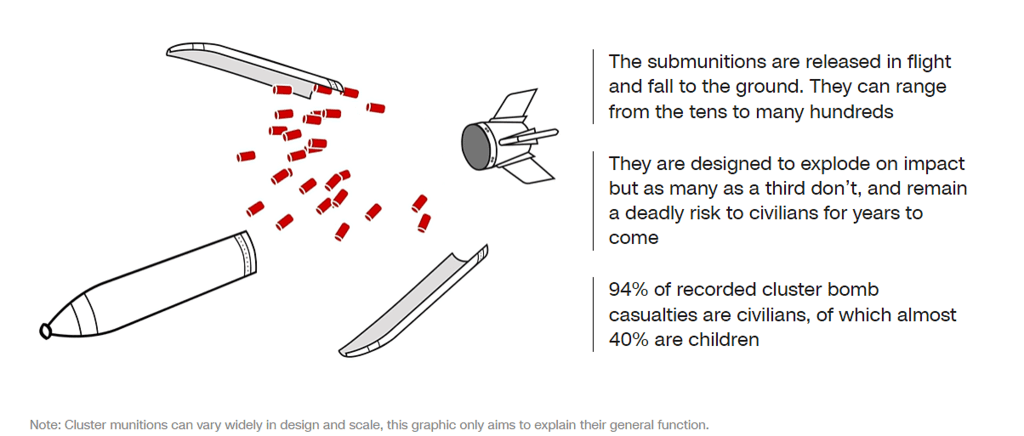 The submunitions are released in flight and fall to the ground. They can range from the tens to many hundreds

They are designed to explode on impact but as many as a third don't, and remain a deadly risk to civilians for years to come

94% of recorded cluster bomb casualties are civilians, of which almost 40% are children

Note: Cluster munitions can vary widely in design and scale, this graphic only aims to explain their general function.